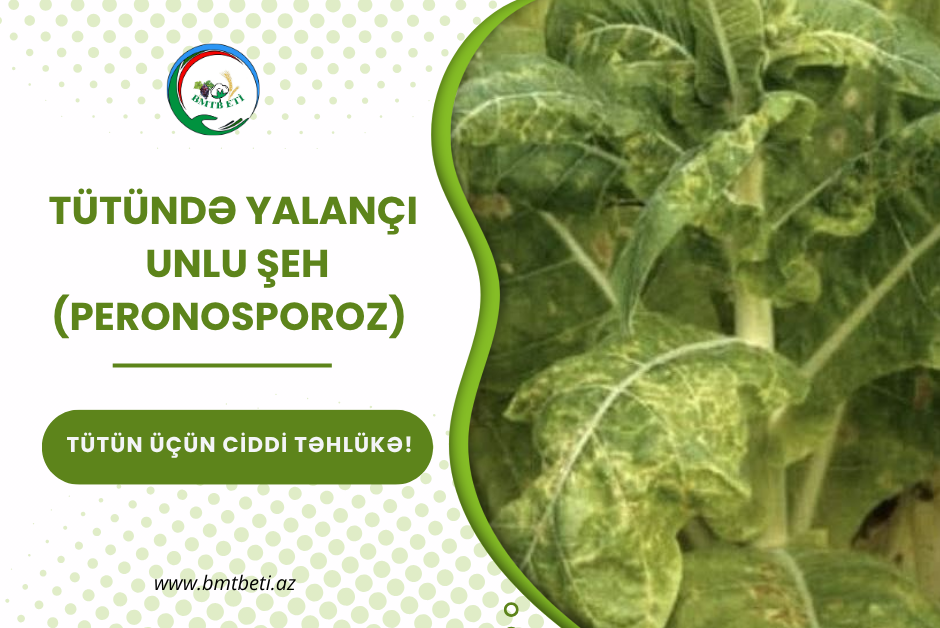 BMTBETİ

TÜTÜNDƏ YALANÇI UNLU ŞEH (PERONOSPOROZ)

TÜTÜN ÜÇÜN CİDDİ TƏHLÜKƏ!

www.bmtbeti.az